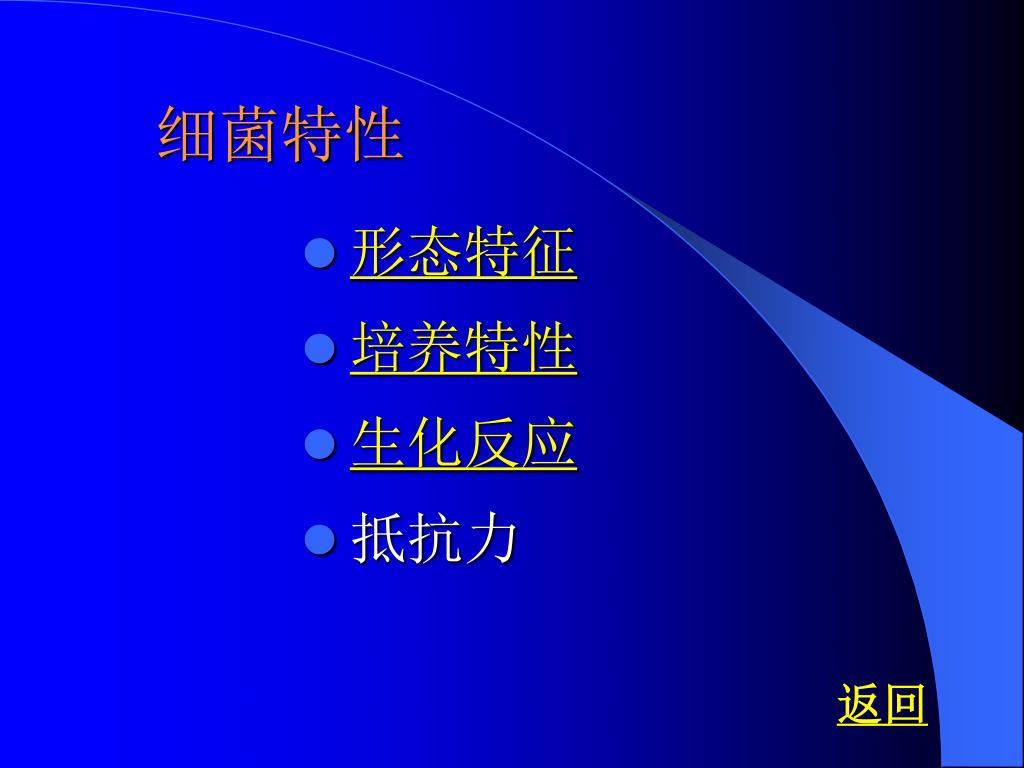 细菌特性

- 形态特征
- 培养特性
- 生化反应
- 抵抗力

返回